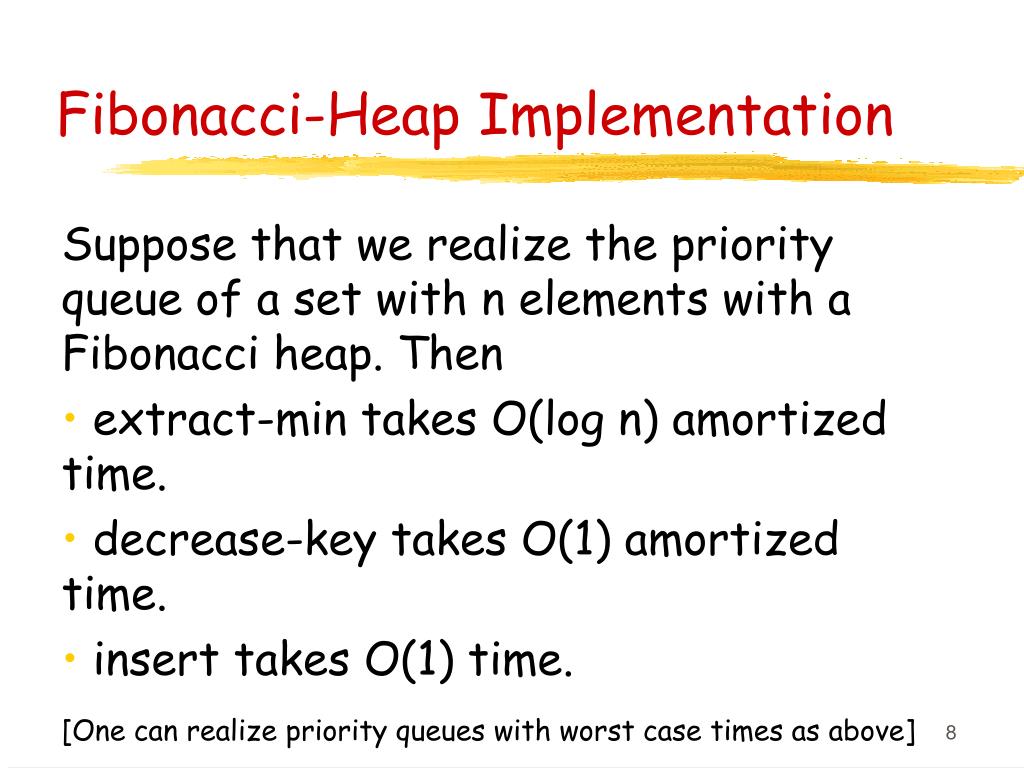 Fibonacci-Heap Implementation

Suppose that we realize the priority queue of a set with n elements with a Fibonacci heap. Then

• extract-min takes O(log n) amortized time.

• decrease-key takes O(1) amortized time.

• insert takes O(1) time.

[One can realize priority queues with worst case times as above]

8